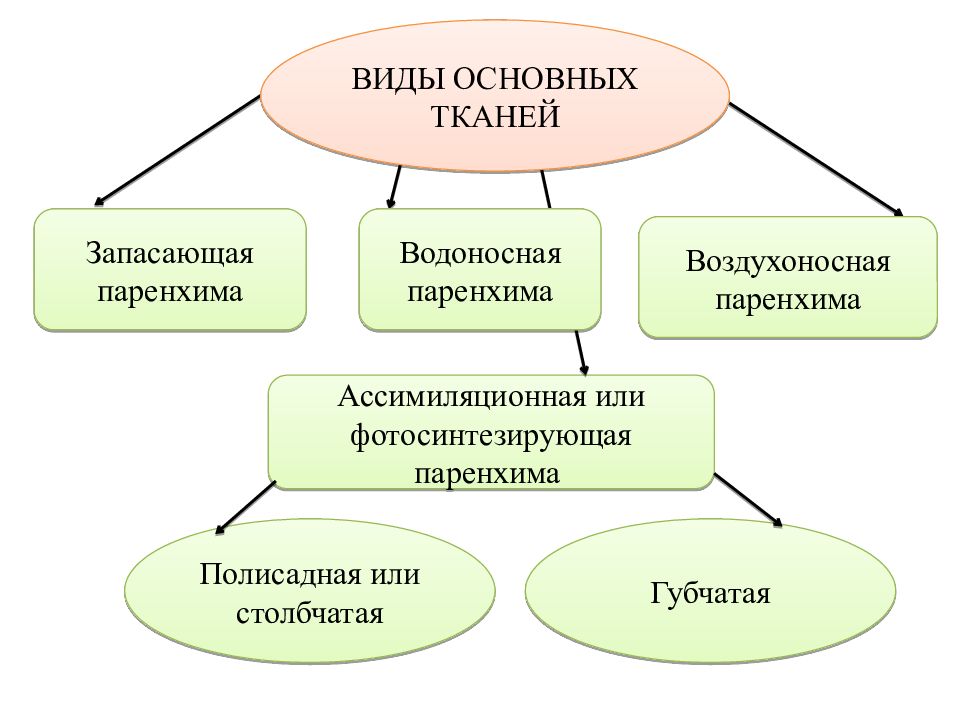 ВИДЫ ОСНОВНЫХ ТКАНЕЙ

Запасающая паренхима

Водоносная паренхима

Воздухоносная паренхима

Ассимиляционная или фотосинтезирующая паренхима

Полисадная или столбчатая

Губчатая